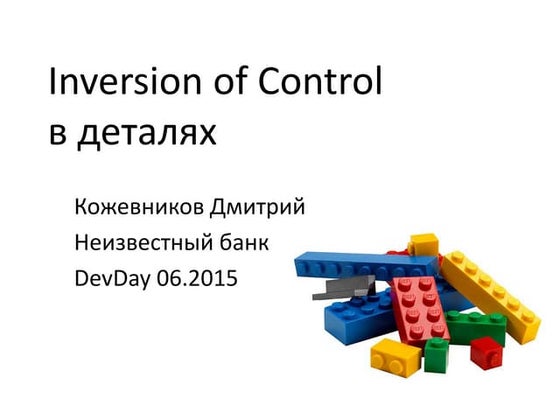 Inversion of Control в деталях

Кожевников Дмитрий
Неизвестный банк
DevDay 06.2015